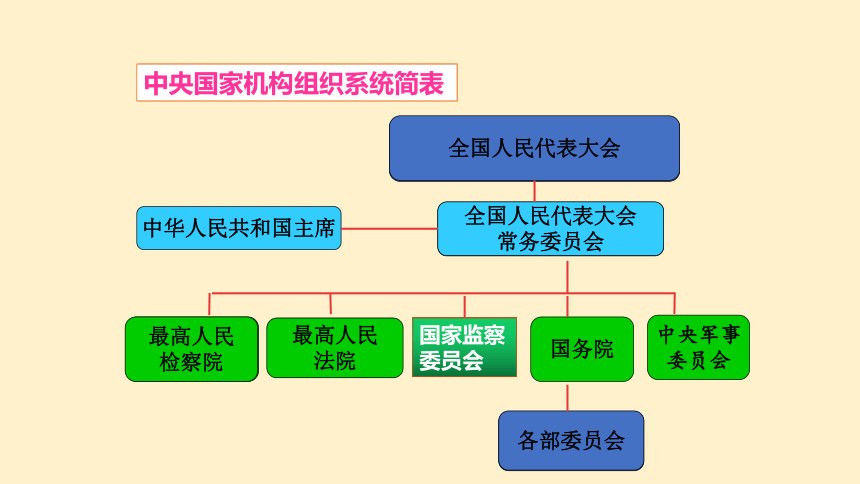 中央国家机构组织系统简表

全国人民代表大会

中华人民共和国主席

全国人民代表大会常务委员会

最高人民检察院

最高人民法院

国家监察委员会

国务院

中央军事委员会

各部委员会